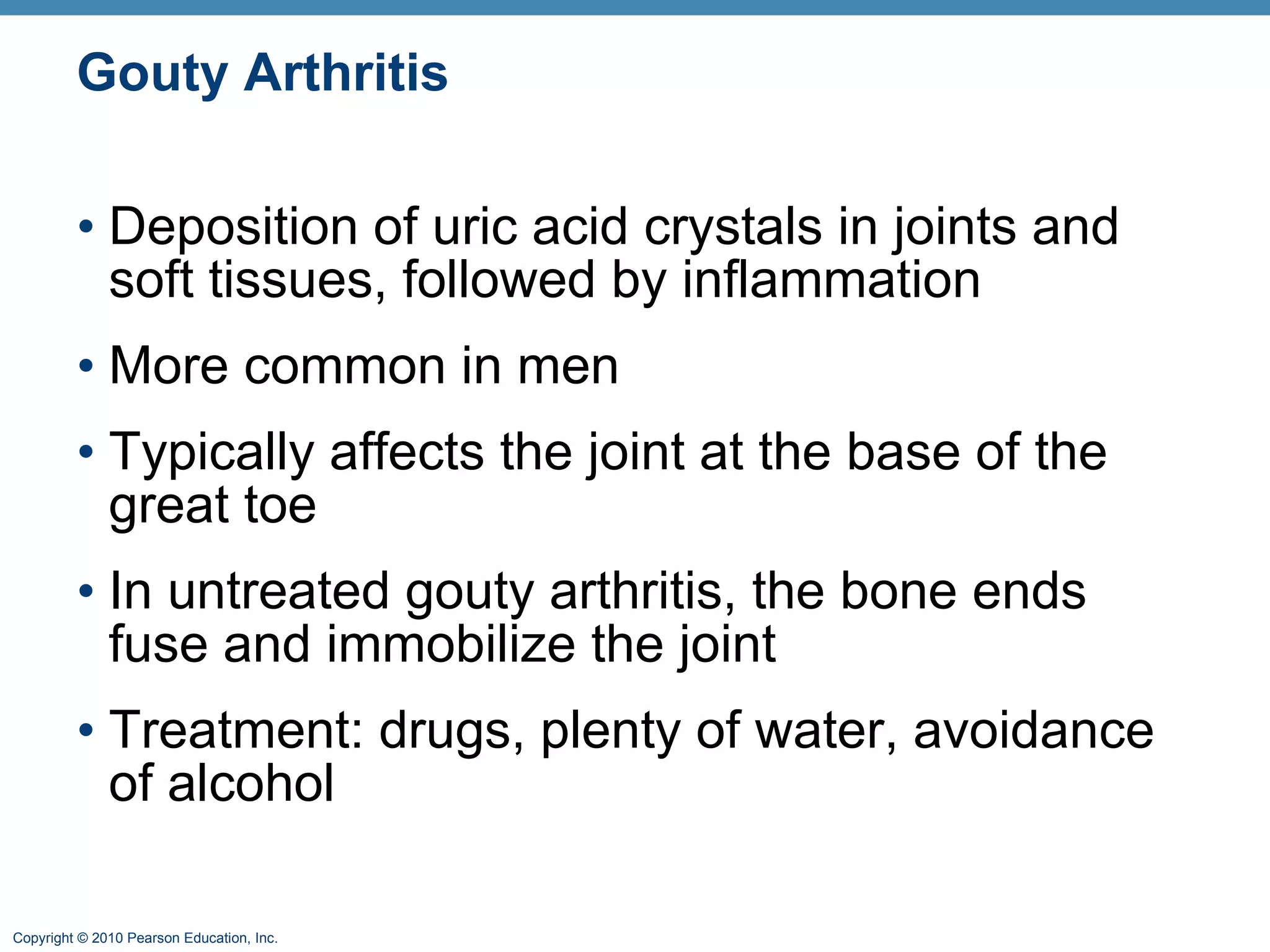 Gouty Arthritis

• Deposition of uric acid crystals in joints and soft tissues, followed by inflammation

• More common in men

• Typically affects the joint at the base of the great toe

• In untreated gouty arthritis, the bone ends fuse and immobilize the joint

• Treatment: drugs, plenty of water, avoidance of alcohol

Copyright © 2010 Pearson Education, Inc.